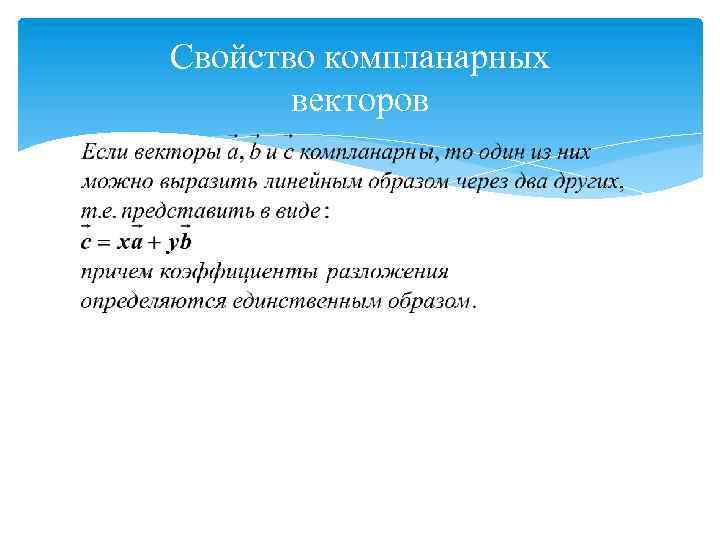 Свойство компланарных векторов

Если векторы $\vec{a}$, $\vec{b}$ и $\vec{c}$ компланарны, то один из них можно выразить линейным образом через два других, т.е. представить в виде:
$\vec{c} = x\vec{a} + y\vec{b}$
причем коэффициенты разложения определяются единственным образом.